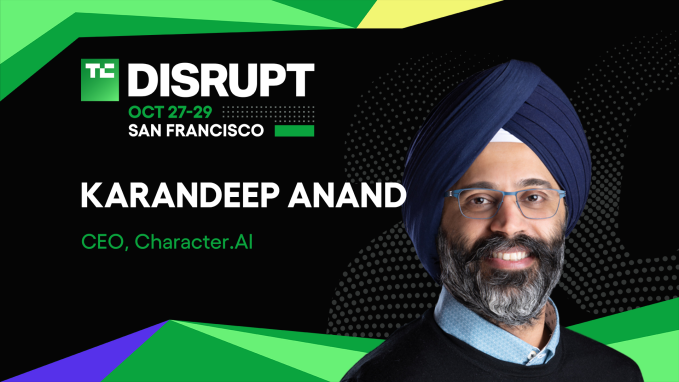 TC DISRUPT
OCT 27-29
SAN FRANCISCO

KARANDEEP ANAND

CEO, Character.AI